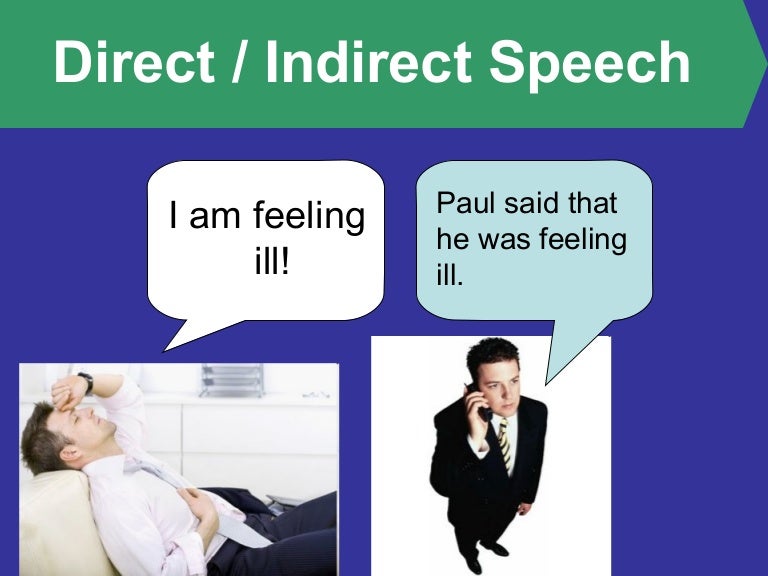 Direct / Indirect Speech

I am feeling ill!

Paul said that he was feeling ill.